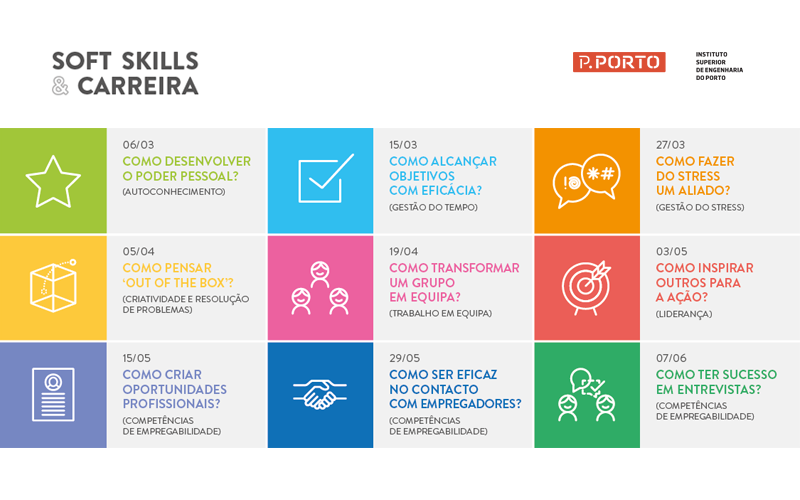 SOFT SKILLS & CARREIRA

P.PORTO

INSTITUTO SUPERIOR DE ENGENHARIA DO PORTO

06/03
COMO DESENVOLVER O PODER PESSOAL?
(AUTOCONHECIMENTO)

15/03
COMO ALCANÇAR OBJETIVOS COM EFICÁCIA?
(GESTÃO DO TEMPO)

!@ *#

27/03
COMO FAZER DO STRESS UM ALIADO?
(GESTÃO DO STRESS)

05/04
COMO PENSAR 'OUT OF THE BOX'?
(CRIATIVIDADE E RESOLUÇÃO DE PROBLEMAS)

19/04
COMO TRANSFORMAR UM GRUPO EM EQUIPA?
(TRABALHO EM EQUIPA)

03/05
COMO INSPIRAR OUTROS PARA A AÇÃO?
(LIDERANÇA)

15/05
COMO CRIAR OPORTUNIDADES PROFISSIONAIS?
(COMPETÊNCIAS DE EMPREGABILIDADE)

29/05
COMO SER EFICAZ NO CONTACTO COM EMPREGADORES?
(COMPETÊNCIAS DE EMPREGABILIDADE)

07/06
COMO TER SUCESSO EM ENTREVISTAS?
(COMPETÊNCIAS DE EMPREGABILIDADE)